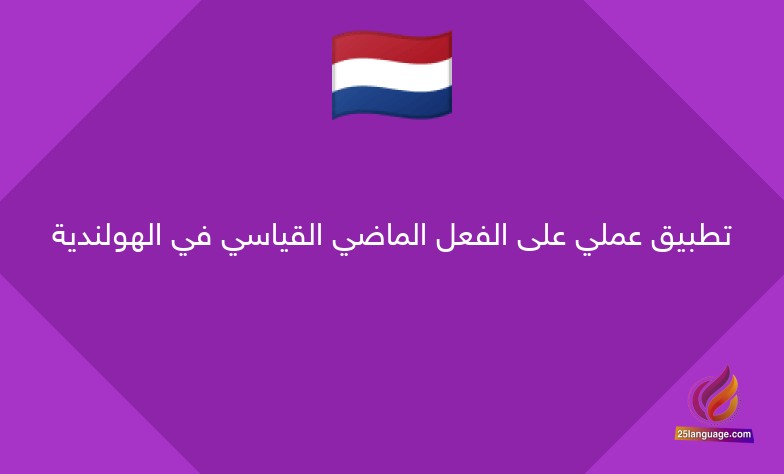 تطبيق عملي على الفعل الماضي القياسي في الهولندية

25language.com